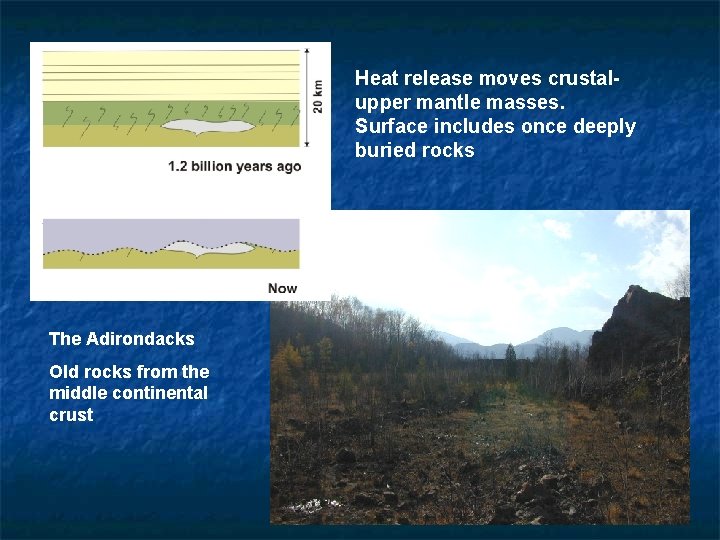 20 km

1.2 billion years ago

Now

Heat release moves crustal-upper mantle masses.
Surface includes once deeply buried rocks

The Adirondacks

Old rocks from the middle continental crust